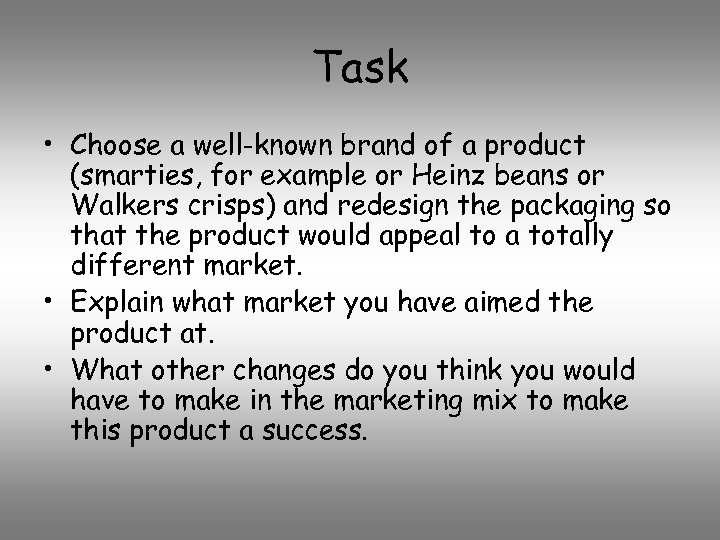 Task

• Choose a well-known brand of a product (smarties, for example or Heinz beans or Walkers crisps) and redesign the packaging so that the product would appeal to a totally different market.
• Explain what market you have aimed the product at.
• What other changes do you think you would have to make in the marketing mix to make this product a success.